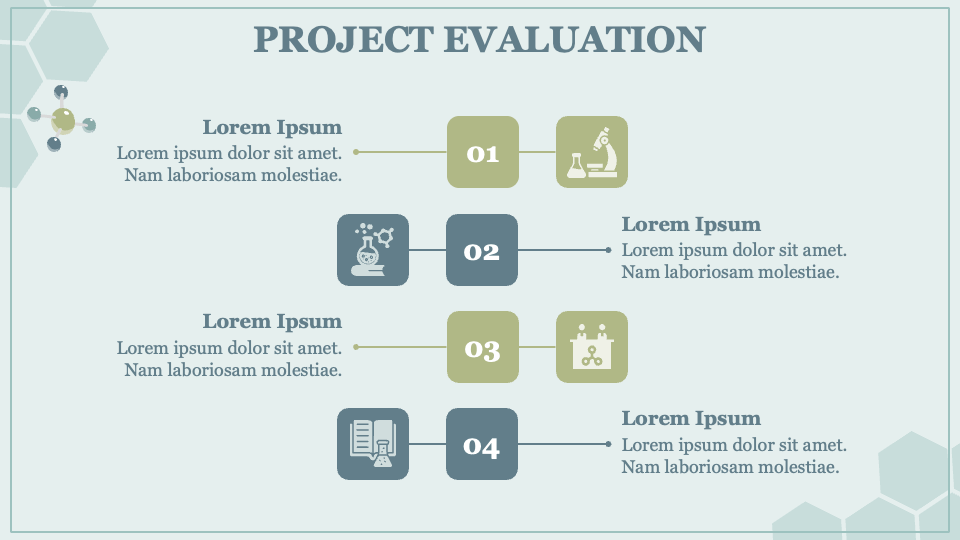 PROJECT EVALUATION

Lorem Ipsum
Lorem ipsum dolor sit amet. Nam laboriosam molestiae.

01

02

Lorem Ipsum
Lorem ipsum dolor sit amet. Nam laboriosam molestiae.

Lorem Ipsum
Lorem ipsum dolor sit amet. Nam laboriosam molestiae.

03

04

Lorem Ipsum
Lorem ipsum dolor sit amet. Nam laboriosam molestiae.